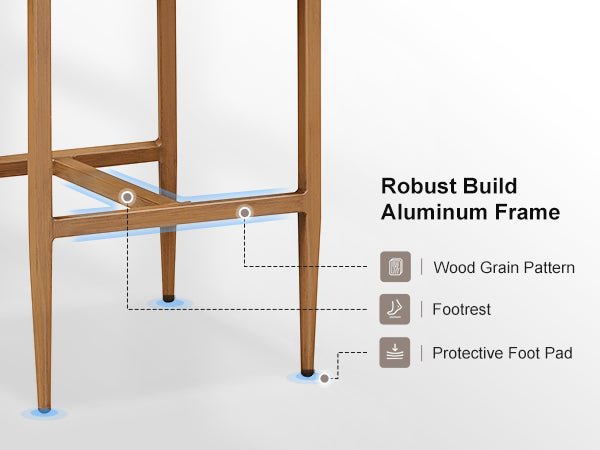 Robust Build
Aluminum Frame

Wood Grain Pattern

Footrest

Protective Foot Pad